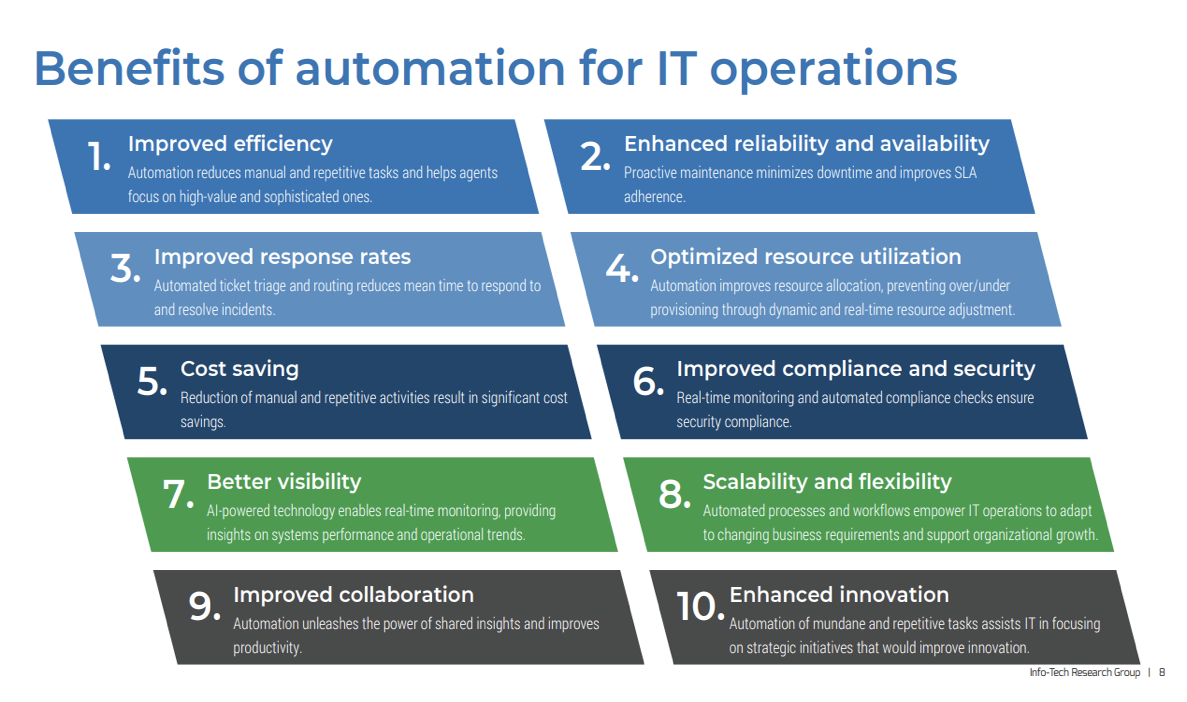 Benefits of automation for IT operations

1. Improved efficiency
Automation reduces manual and repetitive tasks and helps agents focus on high-value and sophisticated ones.

2. Enhanced reliability and availability
Proactive maintenance minimizes downtime and improves SLA adherence.

3. Improved response rates
Automated ticket triage and routing reduces mean time to respond to and resolve incidents.

4. Optimized resource utilization
Automation improves resource allocation, preventing over/under provisioning through dynamic and real-time resource adjustment.

5. Cost saving
Reduction of manual and repetitive activities result in significant cost savings.

6. Improved compliance and security
Real-time monitoring and automated compliance checks ensure security compliance.

7. Better visibility
AI-powered technology enables real-time monitoring, providing insights on systems performance and operational trends.

8. Scalability and flexibility
Automated processes and workflows empower IT operations to adapt to changing business requirements and support organizational growth.

9. Improved collaboration
Automation unleashes the power of shared insights and improves productivity.

10. Enhanced innovation
Automation of mundane and repetitive tasks assists IT in focusing on strategic initiatives that would improve innovation.

Info-Tech Research Group | 8